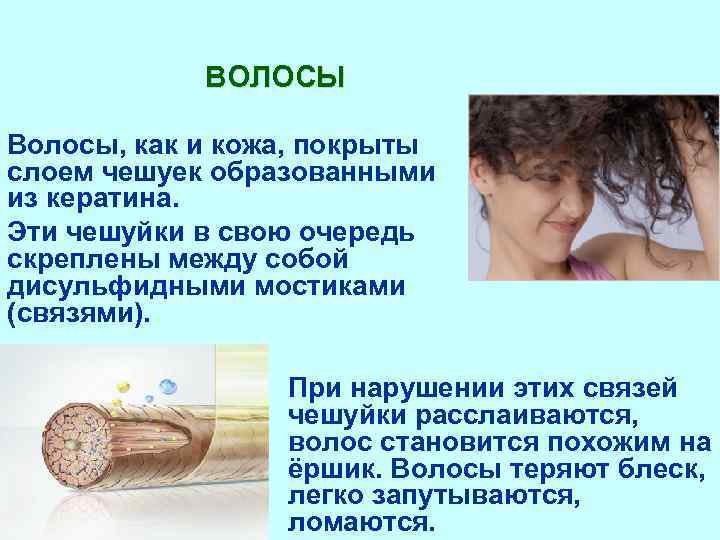 ВОЛОСЫ

Волосы, как и кожа, покрыты слоем чешуек образованными из кератина.

Эти чешуйки в свою очередь скреплены между собой дисульфидными мостиками (связями).

При нарушении этих связей чешуйки расслаиваются, волос становится похожим на ёршик. Волосы теряют блеск, легко запутываются, ломаются.